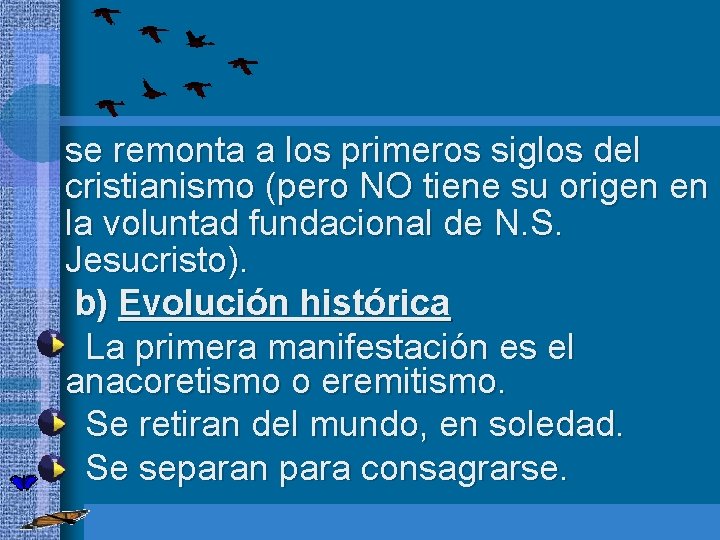 se remonta a los primeros siglos del cristianismo (pero NO tiene su origen en la voluntad fundacional de N.S. Jesucristo).

b) Evolución histórica

La primera manifestación es el anacoretismo o eremitismo.

Se retiran del mundo, en soledad.

Se separan para consagrarse.